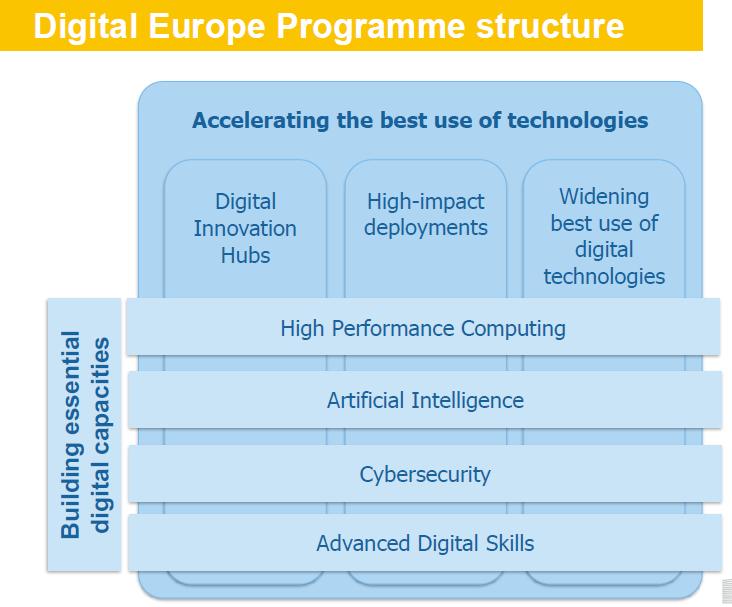 Digital Europe Programme structure

Accelerating the best use of technologies

Digital Innovation Hubs

High-impact deployments

Widening best use of digital technologies

Building essential digital capacities

High Performance Computing

Artificial Intelligence

Cybersecurity

Advanced Digital Skills